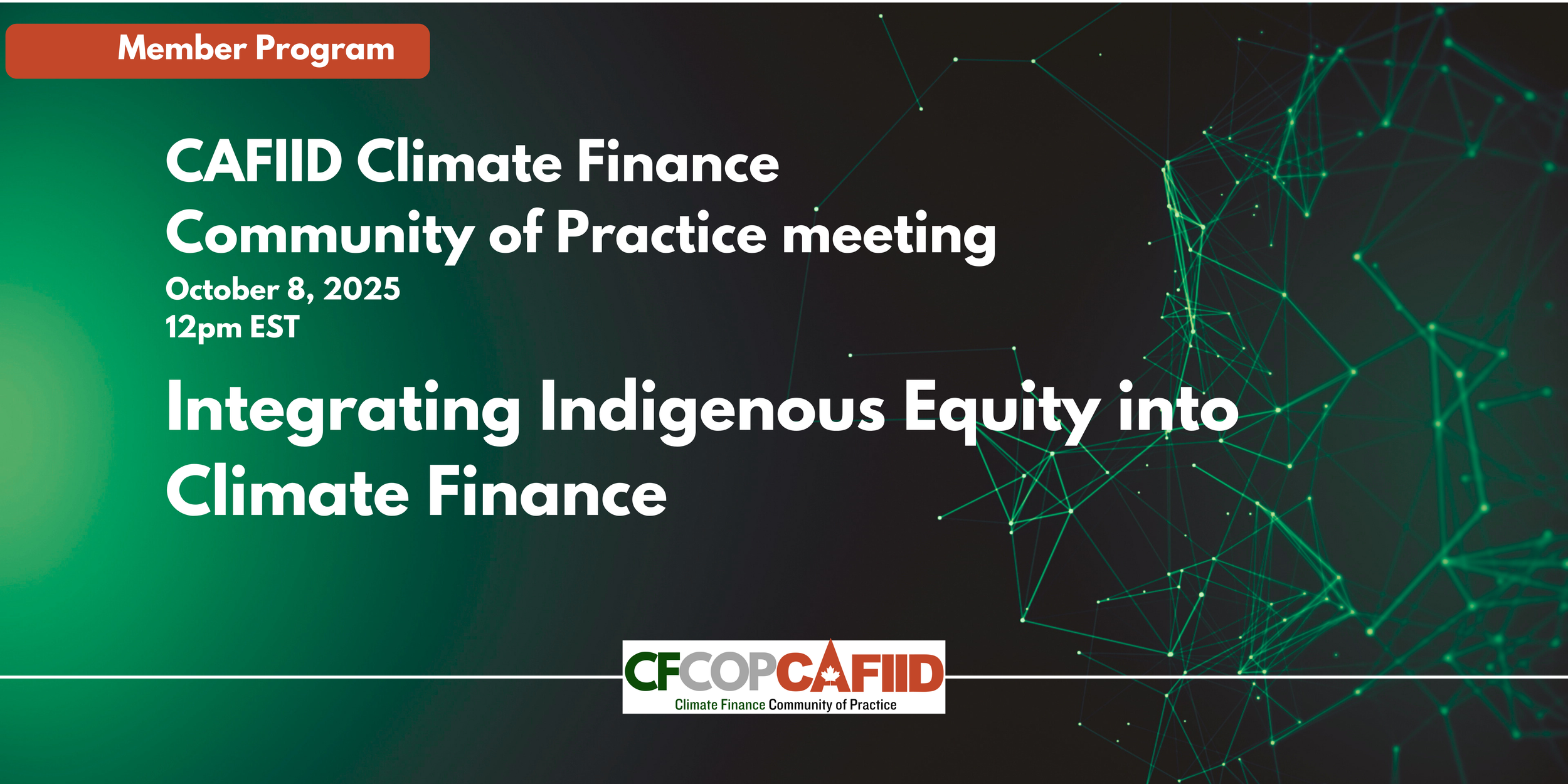 Member Program

CAFIID Climate Finance Community of Practice meeting

October 8, 2025
12pm EST

Integrating Indigenous Equity into Climate Finance

CFCOPCAFIID
Climate Finance Community of Practice